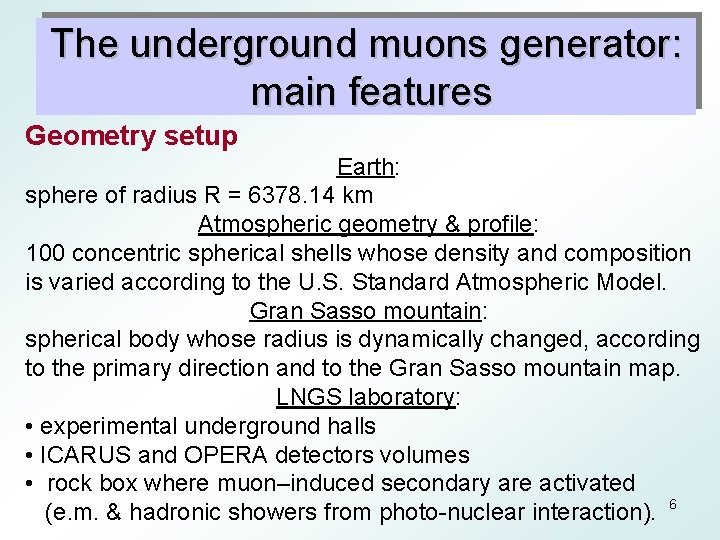 The underground muons generator: main features

Geometry setup

Earth:

sphere of radius R = 6378.14 km

Atmospheric geometry & profile:

100 concentric spherical shells whose density and composition is varied according to the U.S. Standard Atmospheric Model.

Gran Sasso mountain:

spherical body whose radius is dynamically changed, according to the primary direction and to the Gran Sasso mountain map.

LNGS laboratory:

• experimental underground halls
• ICARUS and OPERA detectors volumes
• rock box where muon–induced secondary are activated (e.m. & hadronic showers from photo-nuclear interaction).

6